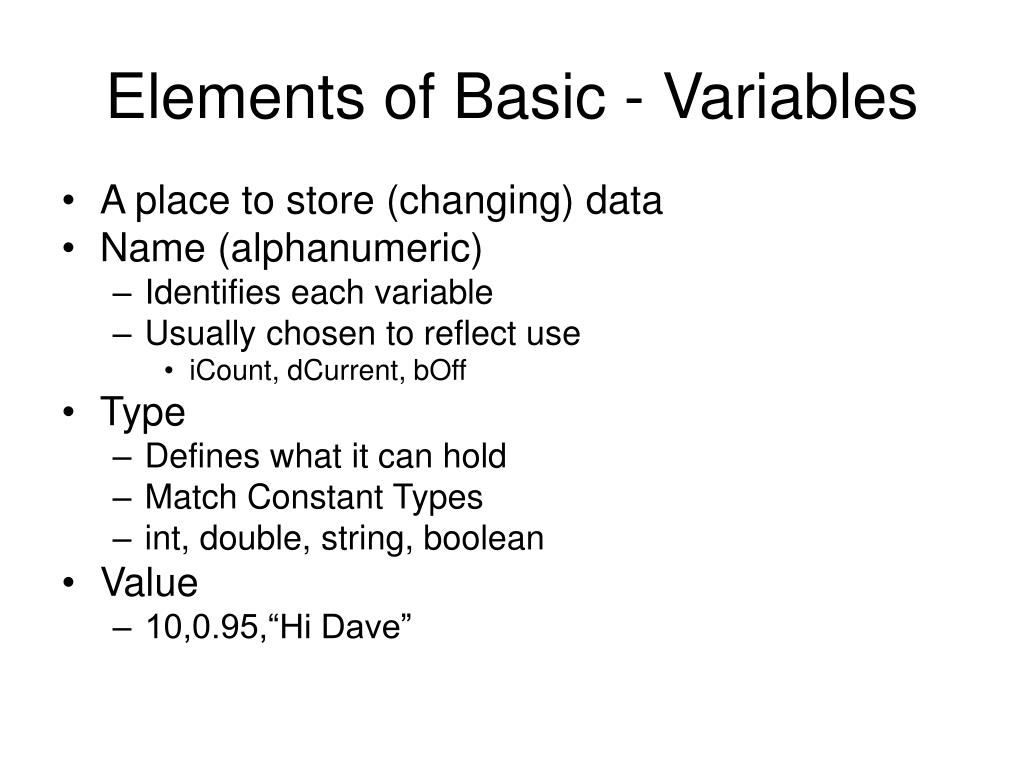 Elements of Basic - Variables

• A place to store (changing) data
• Name (alphanumeric)
– Identifies each variable
– Usually chosen to reflect use
• iCount, dCurrent, bOff
• Type
– Defines what it can hold
– Match Constant Types
– int, double, string, boolean
• Value
– 10,0.95,“Hi Dave”